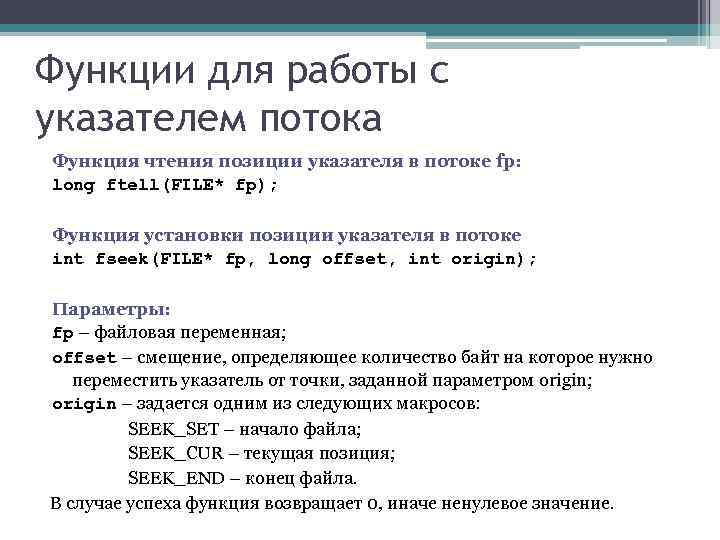 Функции для работы с указателем потока

Функция чтения позиции указателя в потоке fp:
long ftell(FILE* fp);

Функция установки позиции указателя в потоке
int fseek(FILE* fp, long offset, int origin);

Параметры:
fp – файловая переменная;
offset – смещение, определяющее количество байт на которое нужно переместить указатель от точки, заданной параметром origin;
origin – задается одним из следующих макросов:
SEEK_SET – начало файла;
SEEK_CUR – текущая позиция;
SEEK_END – конец файла.
В случае успеха функция возвращает 0, иначе ненулевое значение.